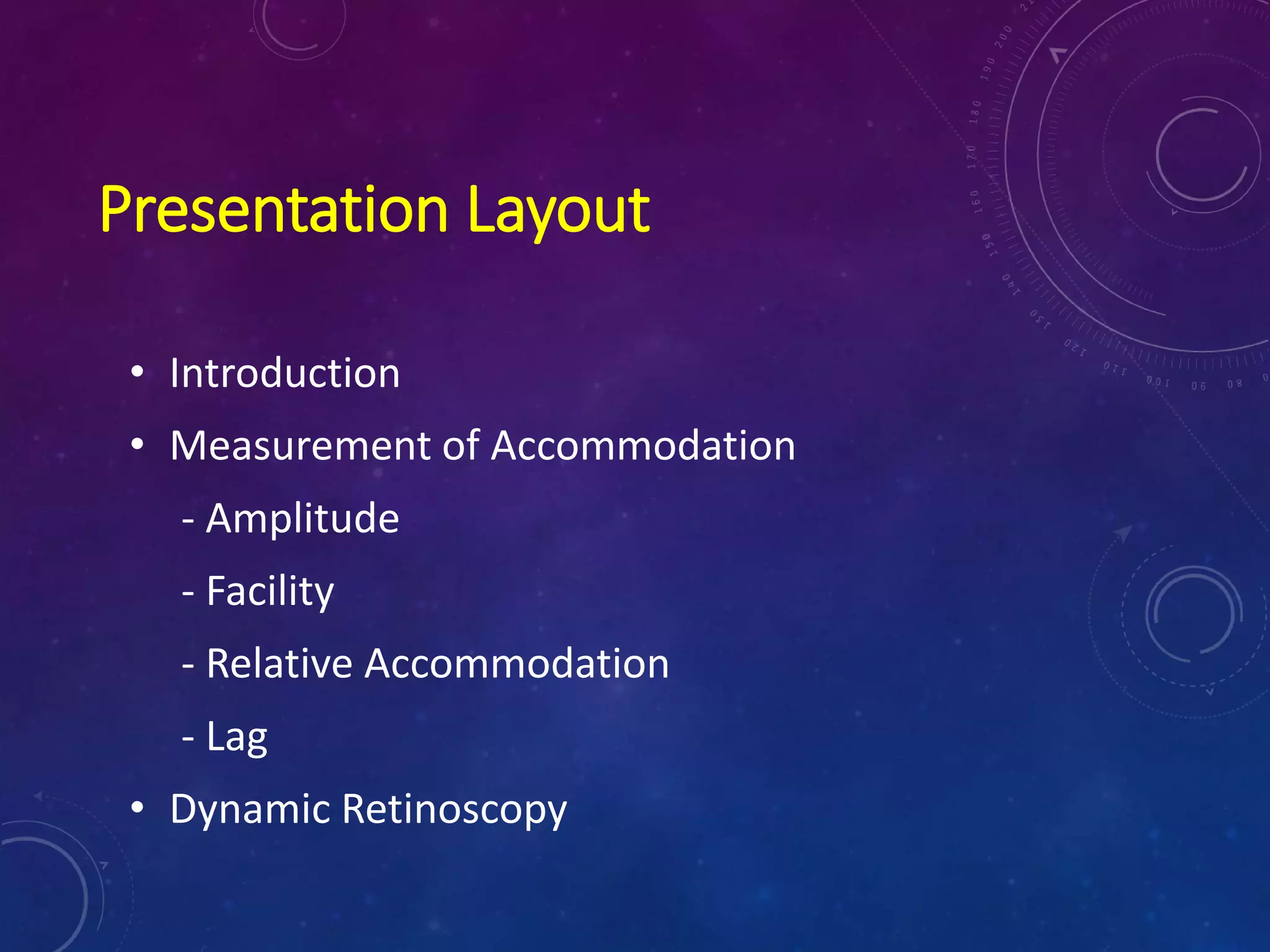 Presentation Layout

• Introduction
• Measurement of Accommodation
- Amplitude
- Facility
- Relative Accommodation
- Lag
• Dynamic Retinoscopy